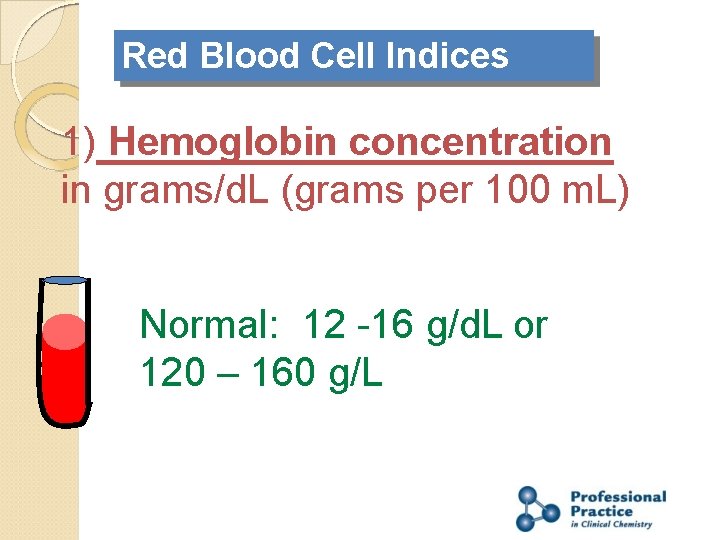 Red Blood Cell Indices

1) Hemoglobin concentration in grams/dL (grams per 100 mL)

Normal: 12 -16 g/dL or 120 – 160 g/L

Professional Practice in Clinical Chemistry